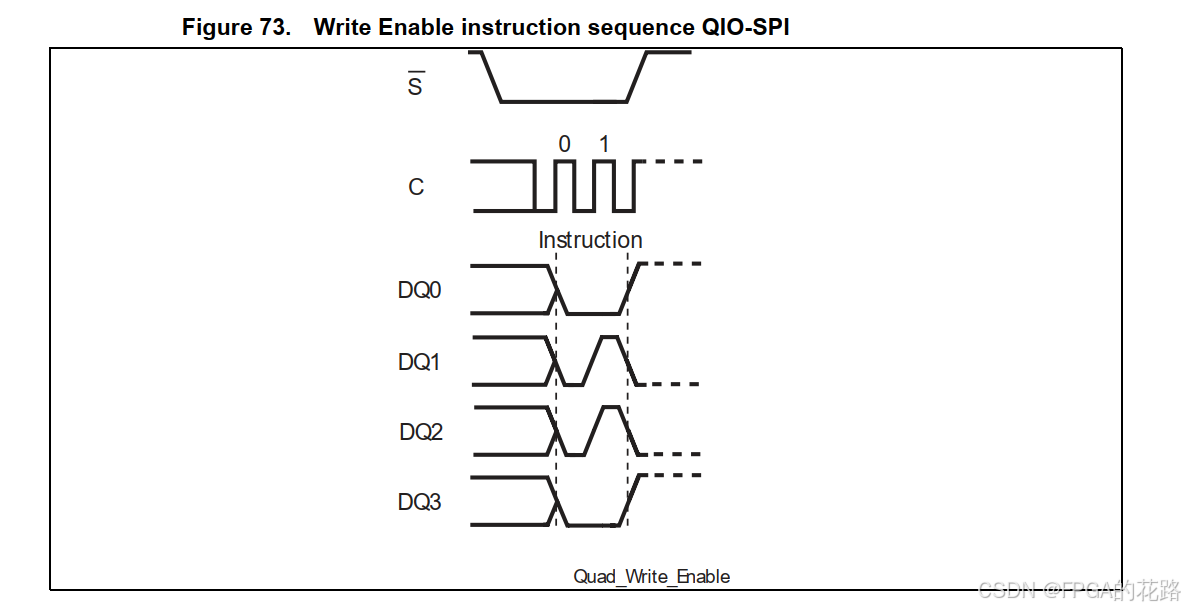 Figure 73. Write Enable instruction sequence QIO-SPI

$\overline{S}$

0 1

C

Instruction

DQ0

DQ1

DQ2

DQ3

Quad_Write_Enable

CSDN @FPGA的花路